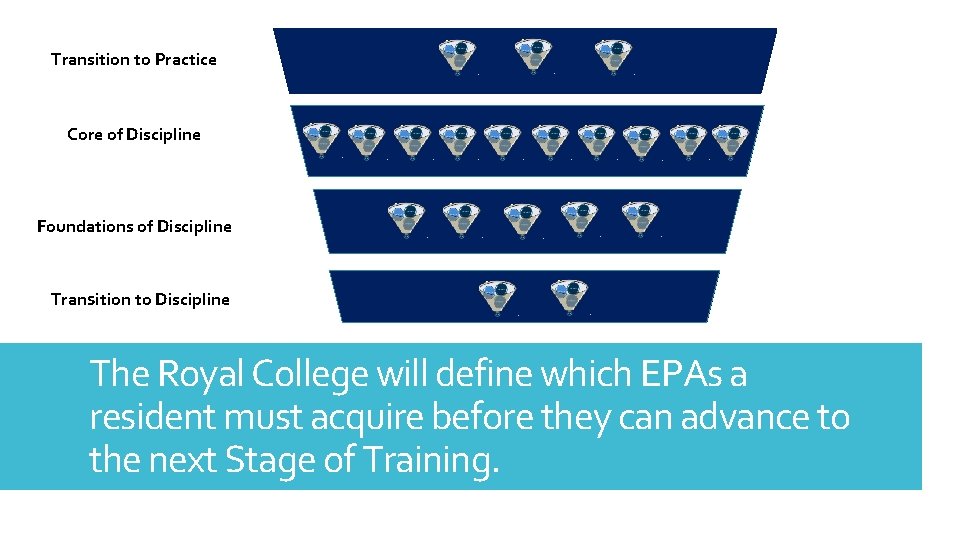 Transition to Practice

Core of Discipline

Foundations of Discipline

Transition to Discipline

The Royal College will define which EPAs a resident must acquire before they can advance to the next Stage of Training.